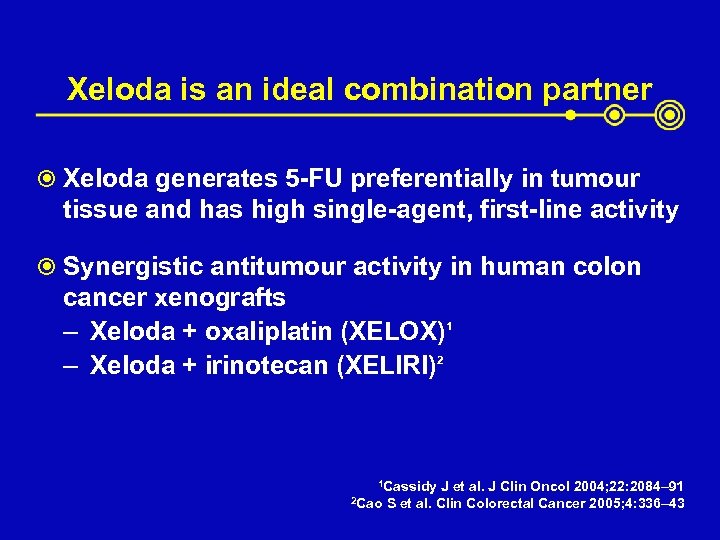 Xeloda is an ideal combination partner

Xeloda generates 5-FU preferentially in tumour tissue and has high single-agent, first-line activity

Synergistic antitumour activity in human colon cancer xenografts
– Xeloda + oxaliplatin (XELOX)$^1$
– Xeloda + irinotecan (XELIRI)$^2$

$^1$Cassidy J et al. J Clin Oncol 2004;22:2084–91
$^2$Cao S et al. Clin Colorectal Cancer 2005;4:336–43